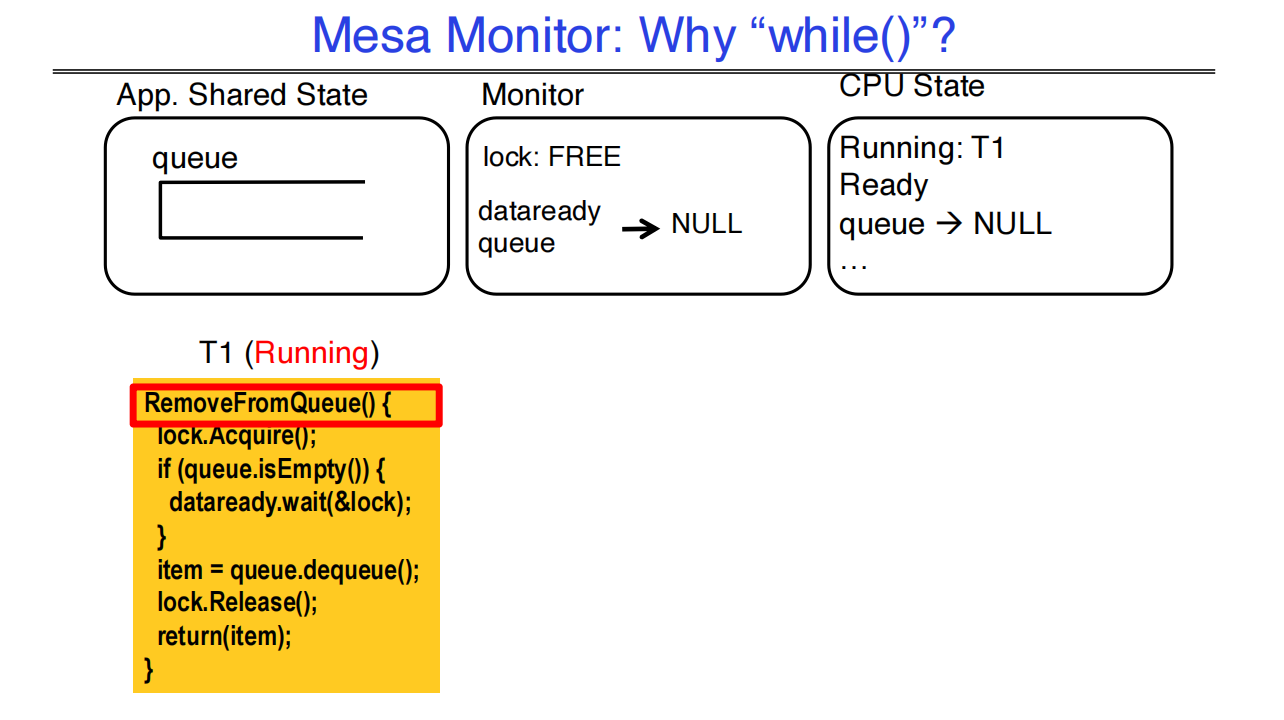 Mesa Monitor: Why “while()”?

App. Shared State

queue

Monitor

lock: FREE

dataready queue → NULL

CPU State

Running: T1
Ready queue → NULL
…

T1 (Running)

RemoveFromQueue() {
lock.Acquire();
if (queue.isEmpty()) {
dataready.wait(&lock);
}
item = queue.dequeue();
lock.Release();
return(item);
}